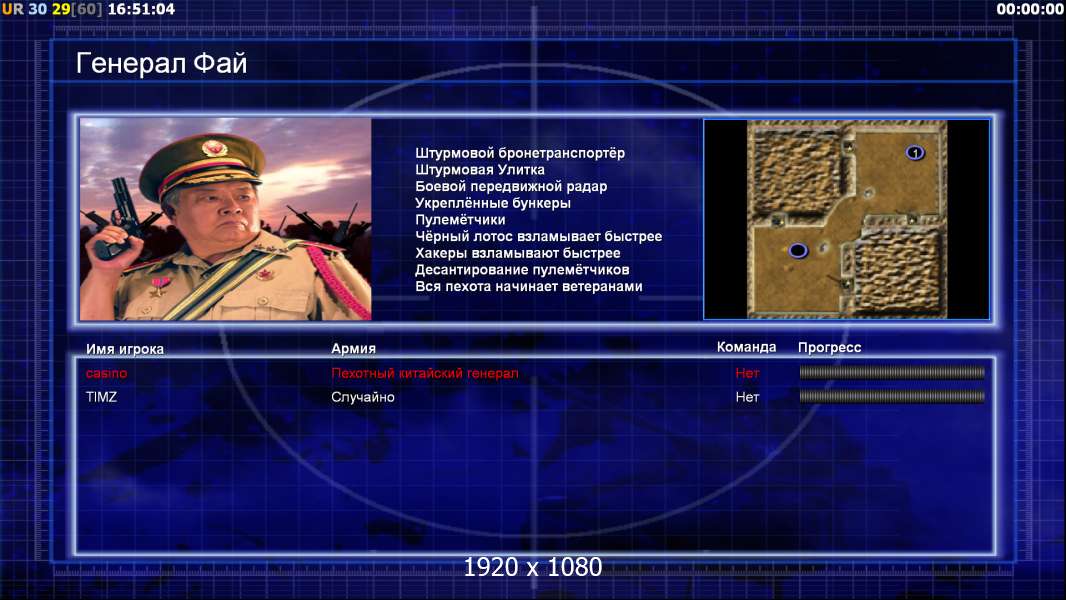 UR 30 29[60] 16:51:04

00:00:00

Генерал Фай

Штурмовой бронетранспортёр
Штурмовая Улитка
Боевой передвижной радар
Укреплённые бункеры
Пулемётчики
Чёрный лотос взламывает быстрее
Хакеры взламывают быстрее
Десантирование пулемётчиков
Вся пехота начинает ветеранами

1

| Имя игрока | Армия | Команда | Прогресс |
|---|---|---|---|
| casino | Пехотный китайский генерал | Нет | |
| TIMZ | Случайно | Нет | |

1920 x 1080